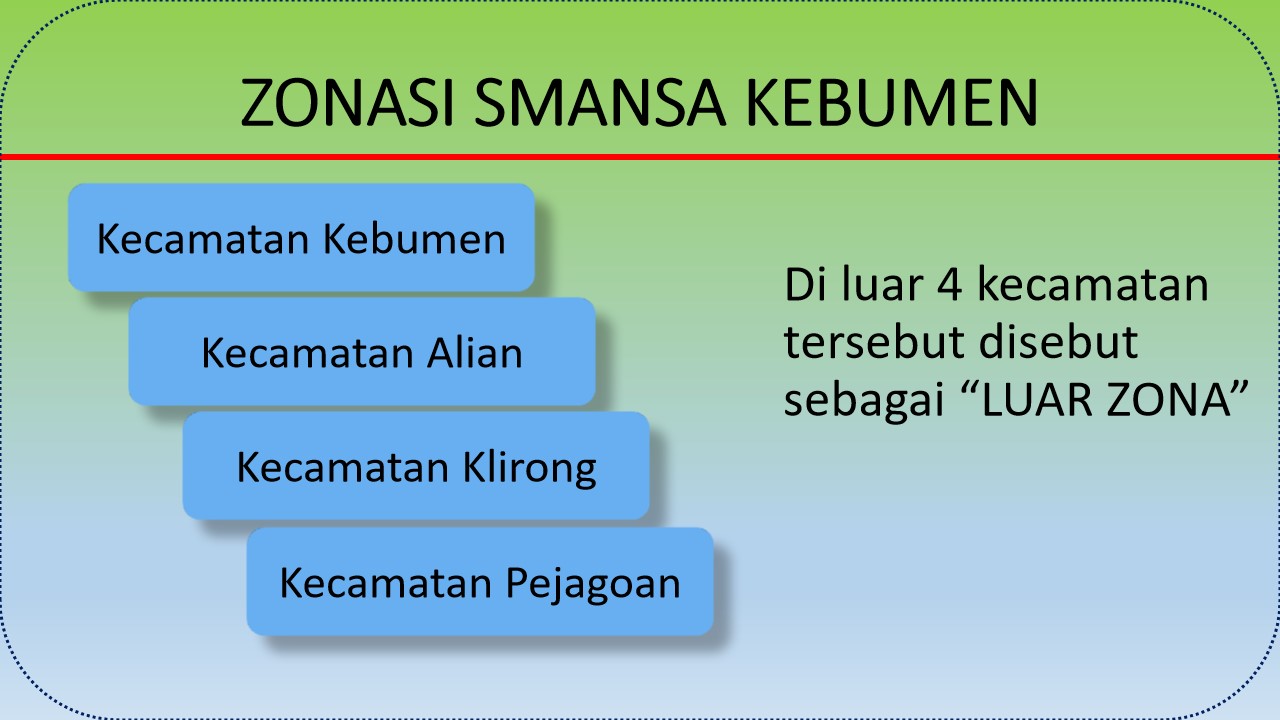 ZONASI SMANSA KEBUMEN

Kecamatan Kebumen

Kecamatan Alian

Kecamatan Klirong

Kecamatan Pejagoan

Di luar 4 kecamatan tersebut disebut sebagai “LUAR ZONA”